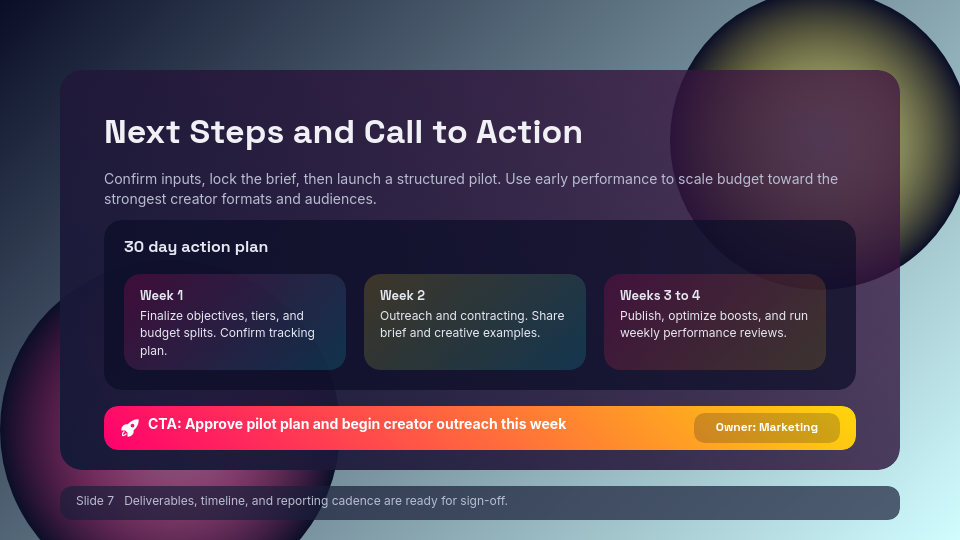 Next Steps and Call to Action

Confirm inputs, lock the brief, then launch a structured pilot. Use early performance to scale budget toward the strongest creator formats and audiences.

30 day action plan

Week 1
Finalize objectives, tiers, and budget splits. Confirm tracking plan.

Week 2
Outreach and contracting. Share brief and creative examples.

Weeks 3 to 4
Publish, optimize boosts, and run weekly performance reviews.

CTA: Approve pilot plan and begin creator outreach this week

Owner: Marketing

Slide 7 Deliverables, timeline, and reporting cadence are ready for sign-off.